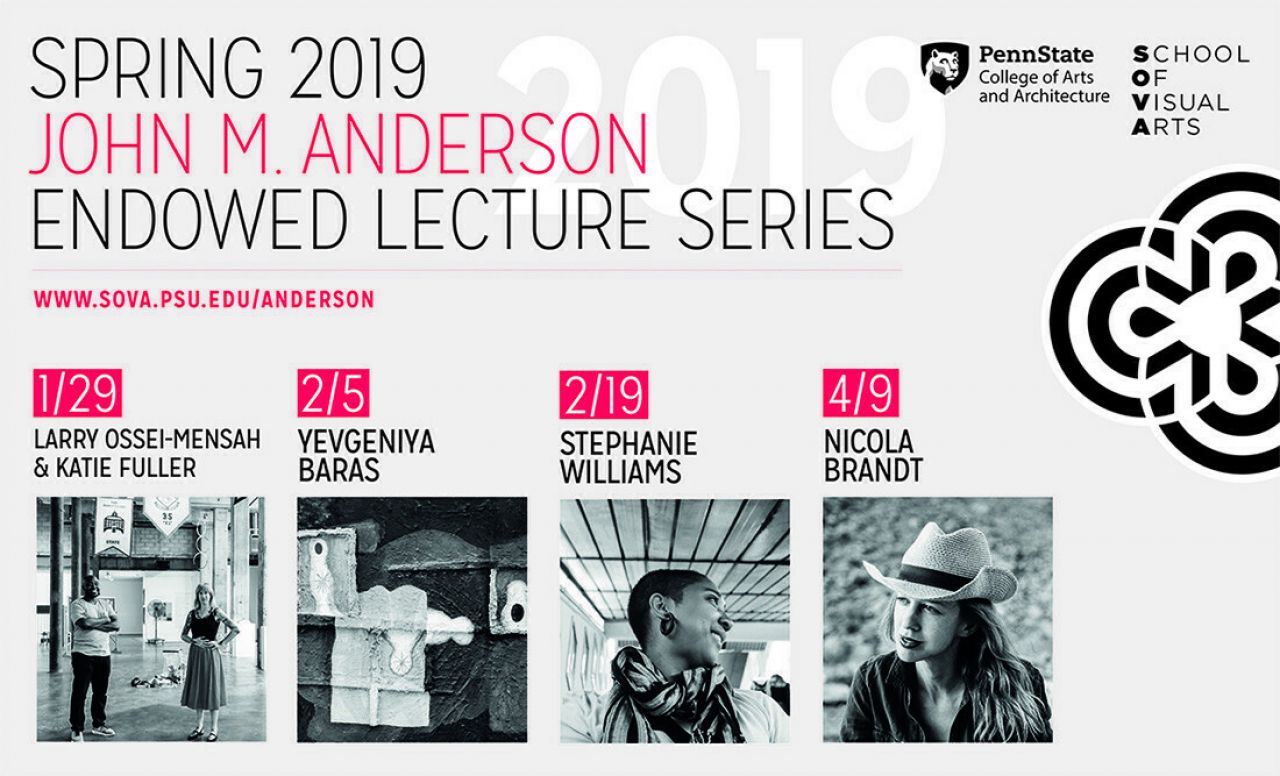 SPRING 2019
JOHN M. ANDERSON
ENDOWED LECTURE SERIES

2019

PennState
College of Arts and Architecture

SCHOOL
OF
VISUAL
ARTS

WWW.SOVA.PSU.EDU/ANDERSON

1/29
LARRY OSSEI-MENSAH & KATIE FULLER

2/5
YEVGENIYA BARAS

2/19
STEPHANIE WILLIAMS

4/9
NICOLA BRANDT